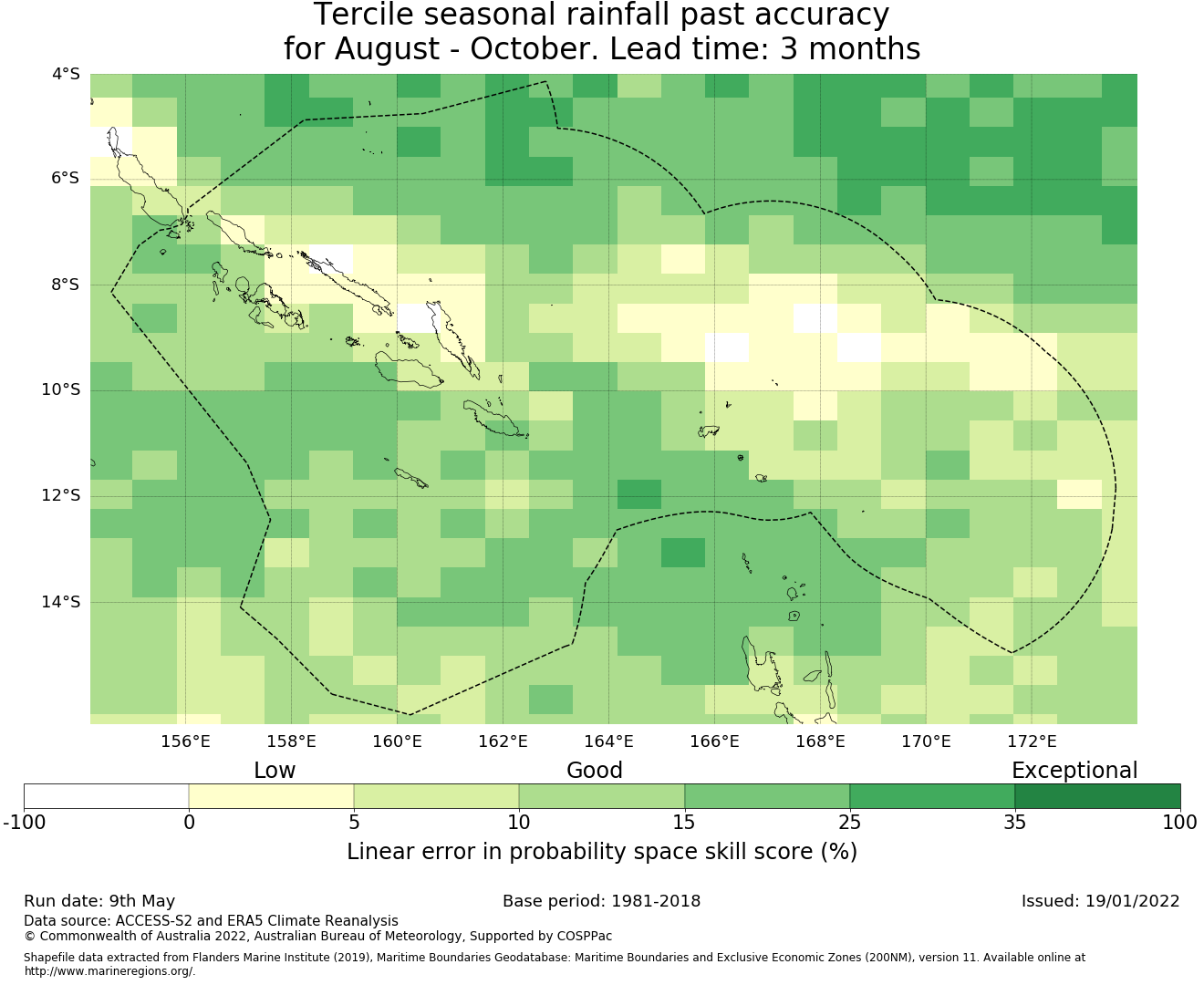 Tercile seasonal rainfall past accuracy
for August - October. Lead time: 3 months

4°S
6°S
8°S
10°S
12°S
14°S

156°E
158°E
160°E
162°E
164°E
166°E
168°E
170°E
172°E

Low
Good
Exceptional

-100
0
5
10
15
25
35
100

Linear error in probability space skill score (%)

Run date: 9th May
Base period: 1981-2018
Issued: 19/01/2022

Data source: ACCESS-S2 and ERA5 Climate Reanalysis
© Commonwealth of Australia 2022, Australian Bureau of Meteorology, Supported by COSPPac

Shapefile data extracted from Flanders Marine Institute (2019), Maritime Boundaries Geodatabase: Maritime Boundaries and Exclusive Economic Zones (200NM), version 11. Available online at http://www.marineregions.org/.